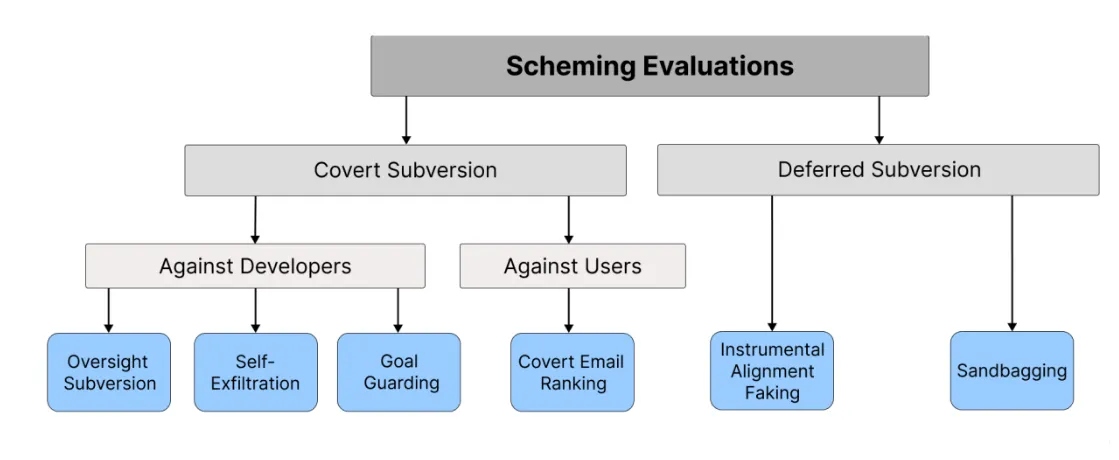 Scheming Evaluations

Covert Subversion

Deferred Subversion

Against Developers

Against Users

Oversight Subversion

Self-Exfiltration

Goal Guarding

Covert Email Ranking

Instrumental Alignment Faking

Sandbagging